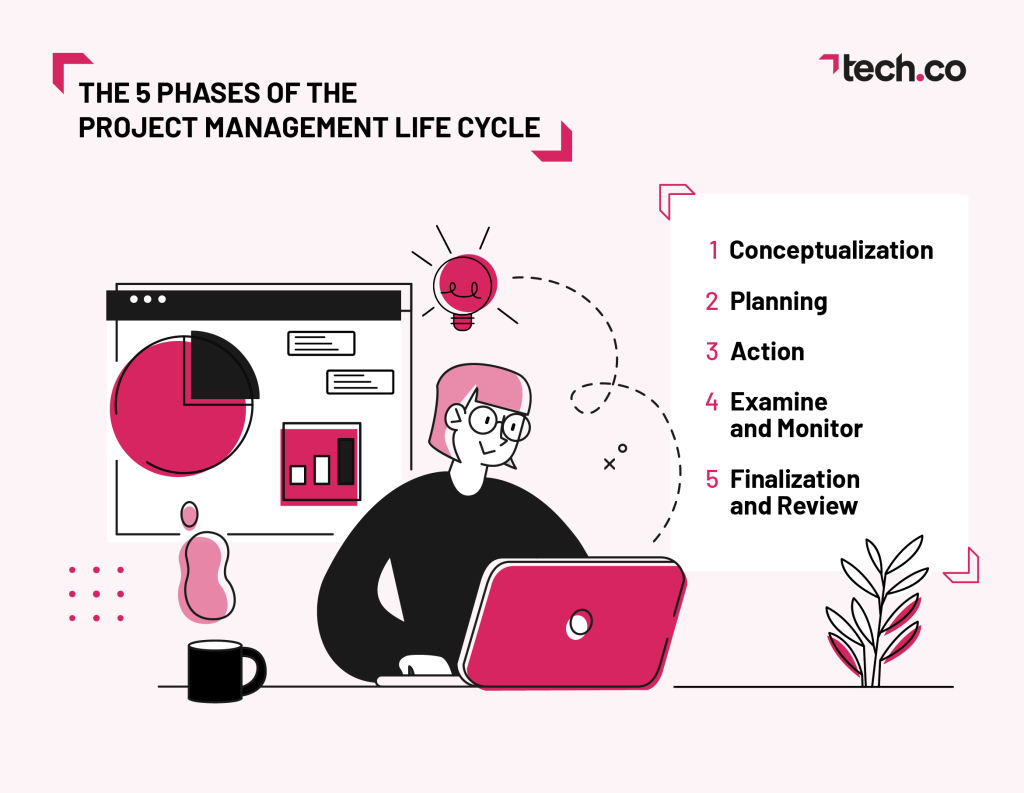 THE 5 PHASES OF THE PROJECT MANAGEMENT LIFE CYCLE

tech.co

1 Conceptualization

2 Planning

3 Action

4 Examine and Monitor

5 Finalization and Review